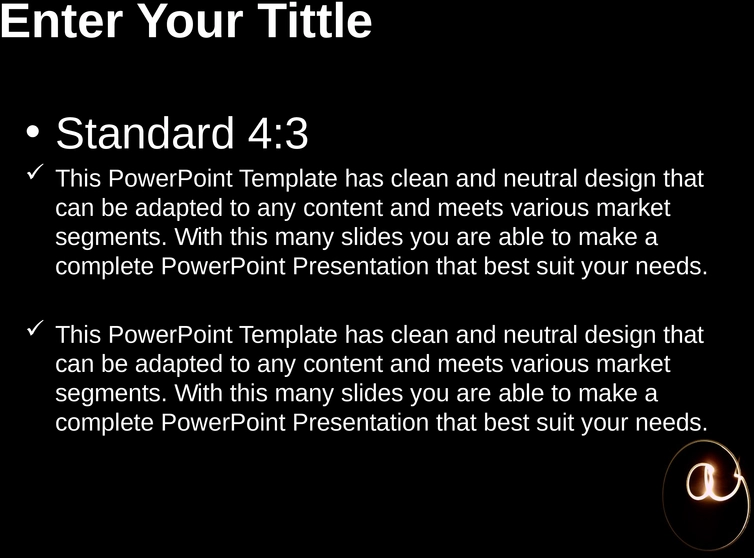 Enter Your Tittle

• Standard 4:3

✓ This PowerPoint Template has clean and neutral design that can be adapted to any content and meets various market segments. With this many slides you are able to make a complete PowerPoint Presentation that best suit your needs.

✓ This PowerPoint Template has clean and neutral design that can be adapted to any content and meets various market segments. With this many slides you are able to make a complete PowerPoint Presentation that best suit your needs.

@